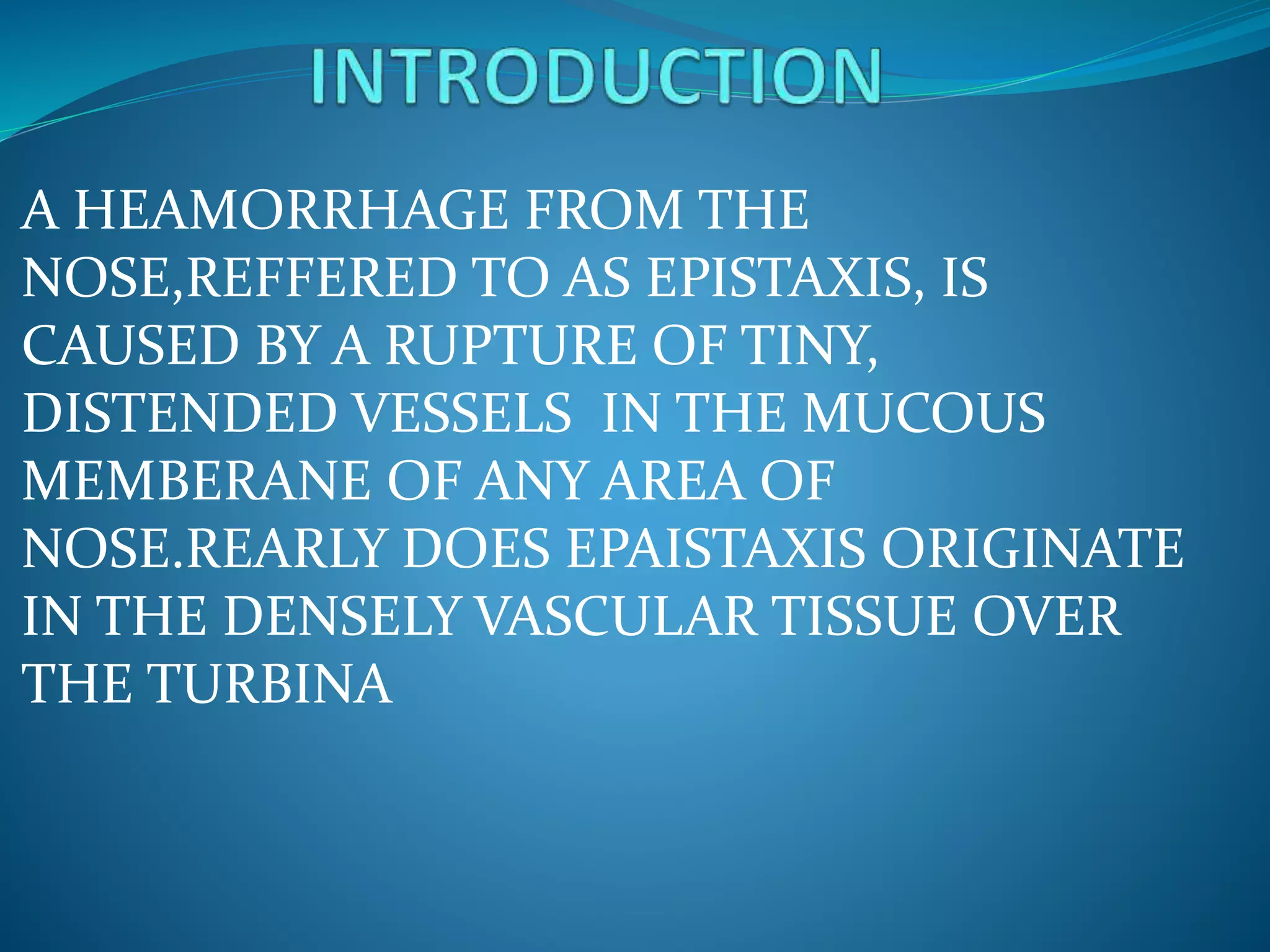 INTRODUCTION

A HEAMORRHAGE FROM THE NOSE,REFFERED TO AS EPISTAXIS, IS CAUSED BY A RUPTURE OF TINY, DISTENDED VESSELS IN THE MUCOUS MEMBERANE OF ANY AREA OF NOSE.REARLY DOES EPAISTAXIS ORIGINATE IN THE DENSELY VASCULAR TISSUE OVER THE TURBINA